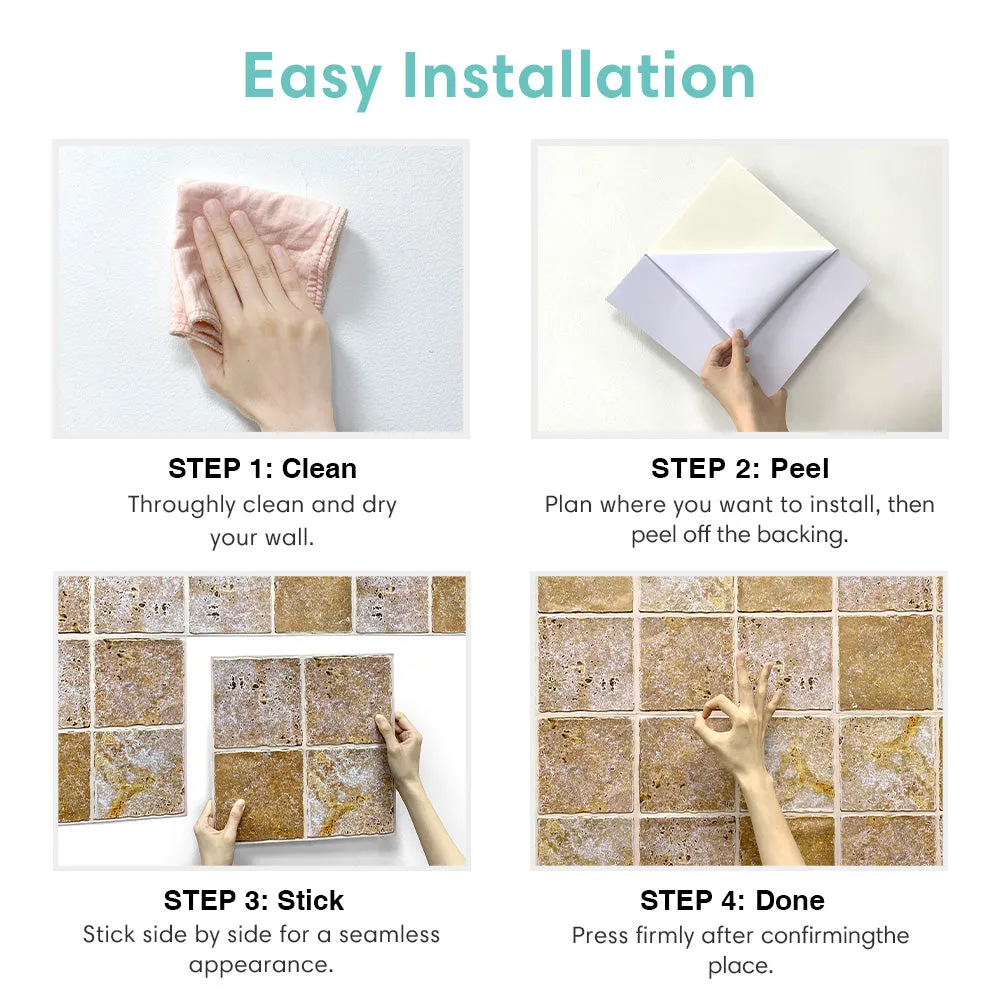 Easy Installation

STEP 1: Clean
Throughly clean and dry your wall.

STEP 2: Peel
Plan where you want to install, then peel off the backing.

STEP 3: Stick
Stick side by side for a seamless appearance.

STEP 4: Done
Press firmly after confirmingthe place.